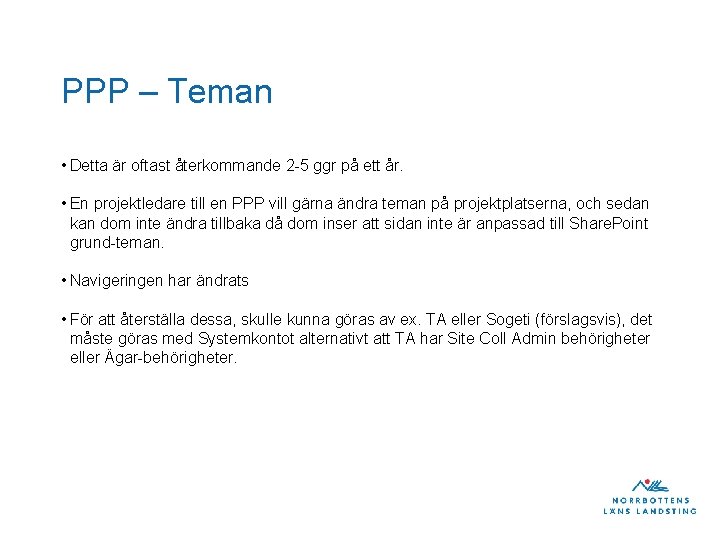 PPP – Teman

• Detta är oftast återkommande 2-5 ggr på ett år.

• En projektledare till en PPP vill gärna ändra teman på projektplatserna, och sedan kan dom inte ändra tillbaka då dom inser att sidan inte är anpassad till SharePoint grund-teman.

• Navigeringen har ändrats

• För att återställa dessa, skulle kunna göras av ex. TA eller Sogeti (förslagsvis), det måste göras med Systemkontot alternativt att TA har Site Coll Admin behörigheter eller Ägar-behörigheter.

NORRBOTTENS
LÄNS LANDSTING